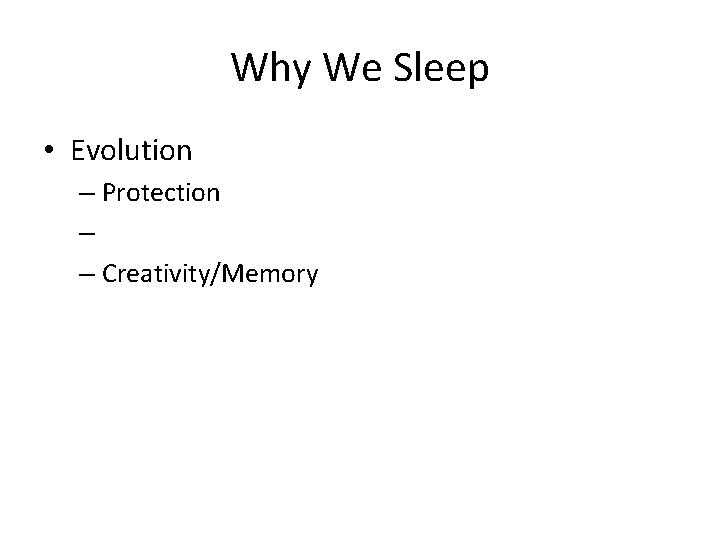 Why We Sleep

• Evolution
  – Protection
  –
  – Creativity/Memory